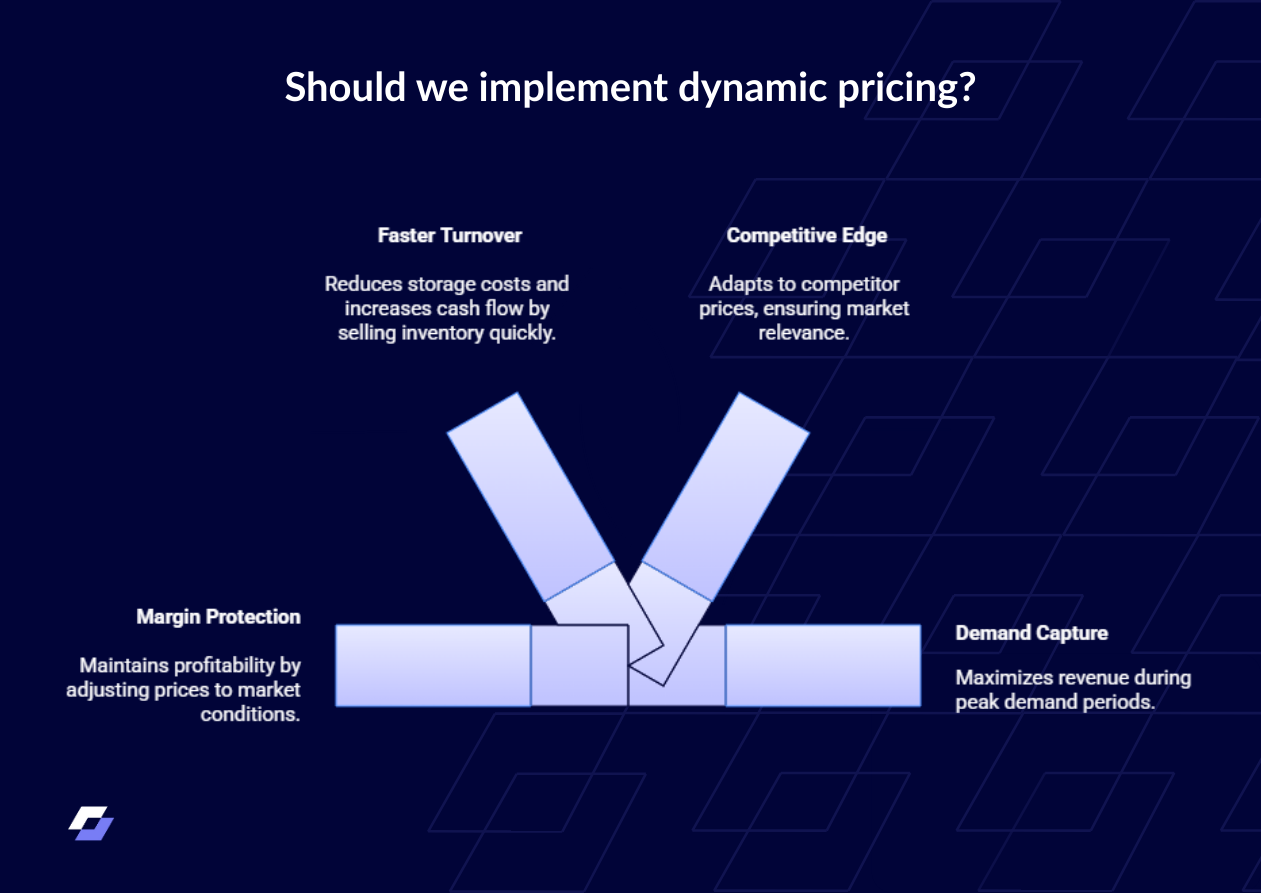 Should we implement dynamic pricing?

Faster Turnover

Reduces storage costs and increases cash flow by selling inventory quickly.

Competitive Edge

Adapts to competitor prices, ensuring market relevance.

Margin Protection

Maintains profitability by adjusting prices to market conditions.

Demand Capture

Maximizes revenue during peak demand periods.